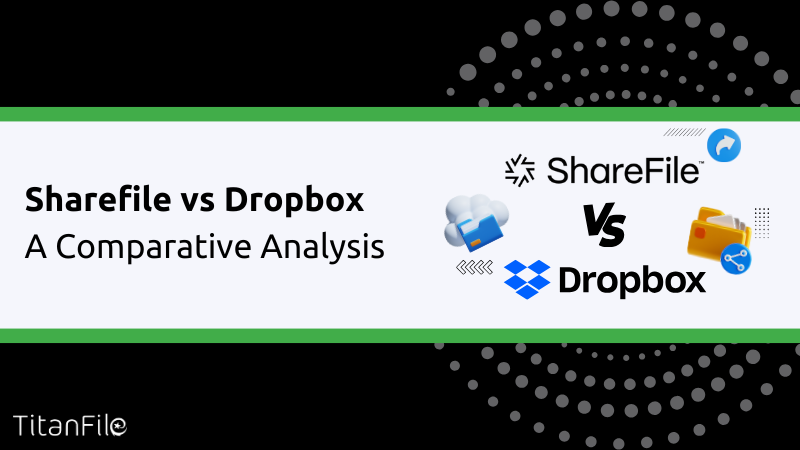 Sharefile vs Dropbox
A Comparative Analysis

ShareFile™

VS

Dropbox

TitanFile